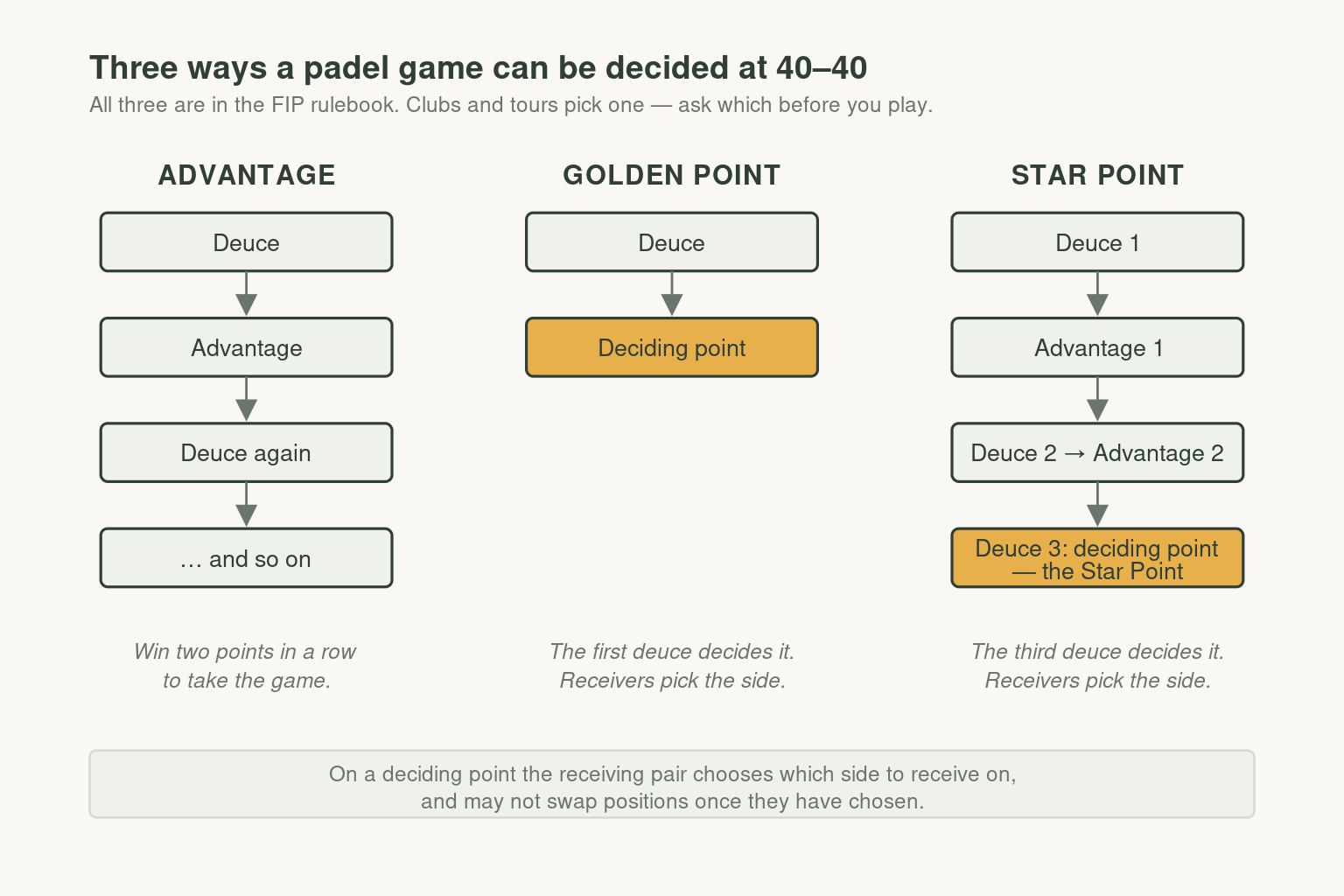 Three ways a padel game can be decided at 40–40

All three are in the FIP rulebook. Clubs and tours pick one — ask which before you play.

ADVANTAGE

Deuce

Advantage

Deuce again

… and so on

Win two points in a row to take the game.

GOLDEN POINT

Deuce

Deciding point

The first deuce decides it. Receivers pick the side.

STAR POINT

Deuce 1

Advantage 1

Deuce 2 → Advantage 2

Deuce 3: deciding point — the Star Point

The third deuce decides it. Receivers pick the side.

On a deciding point the receiving pair chooses which side to receive on, and may not swap positions once they have chosen.